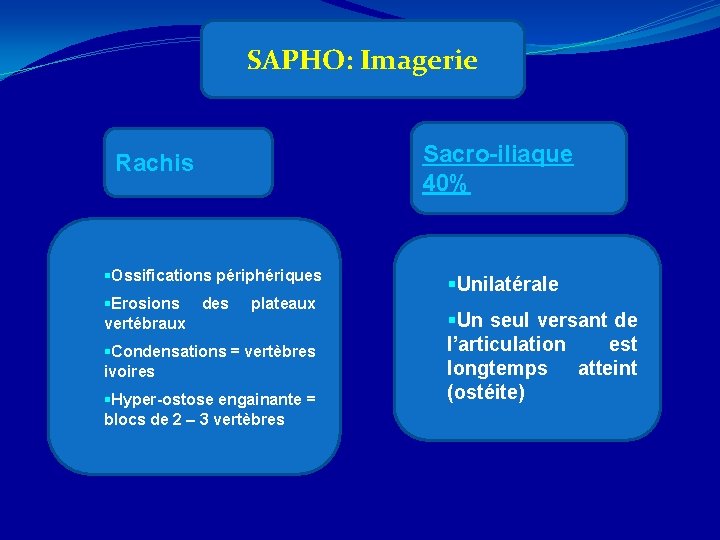 SAPHO: Imagerie

Rachis

▪Ossifications périphériques

▪Erosions des plateaux vertébraux

▪Condensations = vertèbres ivoires

▪Hyper-ostose engainante = blocs de 2 – 3 vertèbres

Sacro-iliaque 40%

▪Unilatérale

▪Un seul versant de l'articulation est longtemps atteint (ostéite)